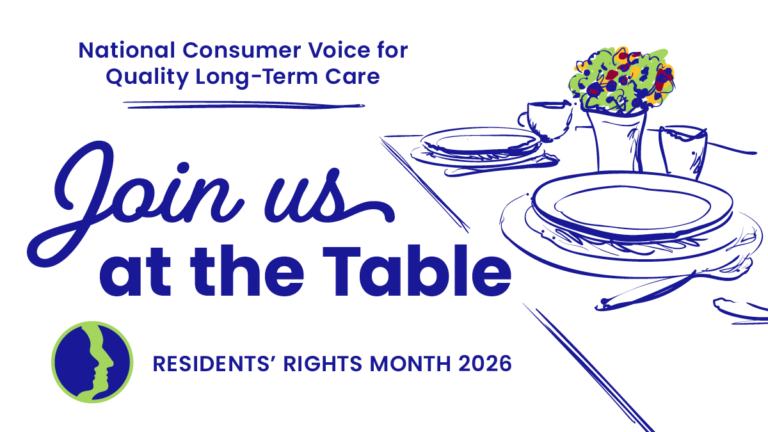 National Consumer Voice for Quality Long-Term Care

Join us at the Table

RESIDENTS' RIGHTS MONTH 2026